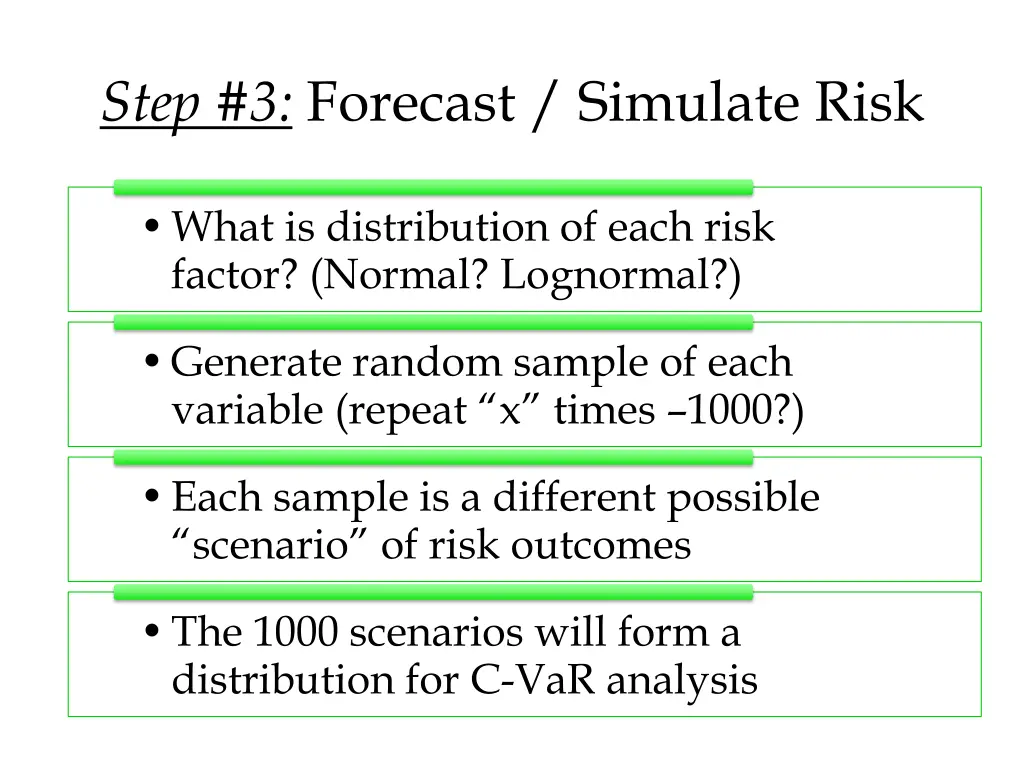 Step #3: Forecast / Simulate Risk

• What is distribution of each risk factor? (Normal? Lognormal?)

• Generate random sample of each variable (repeat “x” times –1000?)

• Each sample is a different possible “scenario” of risk outcomes

• The 1000 scenarios will form a distribution for C-VaR analysis